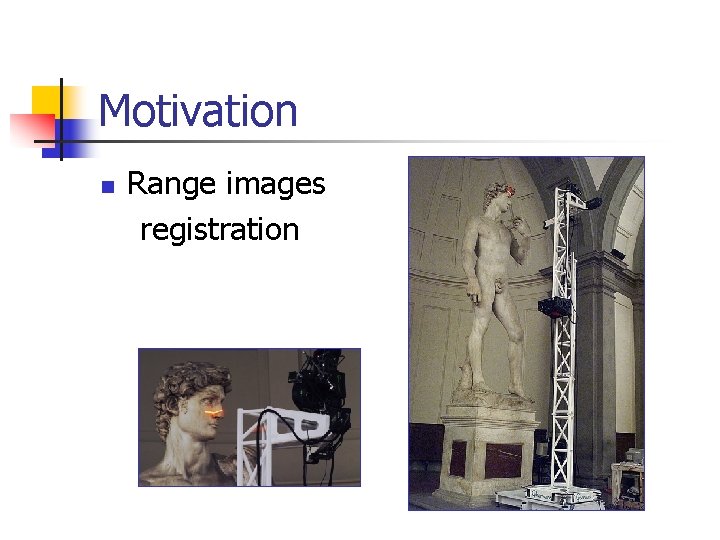 Motivation

Range images registration